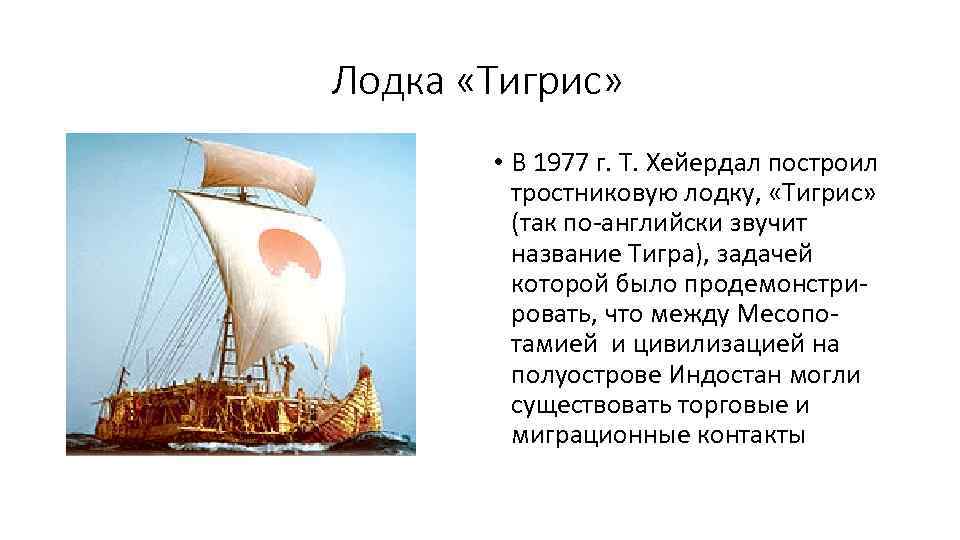 Лодка «Тигрис»

• В 1977 г. Т. Хейердал построил тростниковую лодку, «Тигрис» (так по-английски звучит название Тигра), задачей которой было продемонстрировать, что между Месопотамией и цивилизацией на полуострове Индостан могли существовать торговые и миграционные контакты